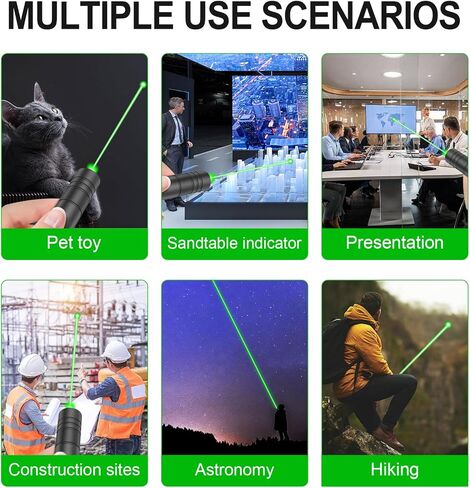 MULTIPLE USE SCENARIOS

Pet toy

Sandtable indicator

Presentation

Construction sites

Astronomy

Hiking